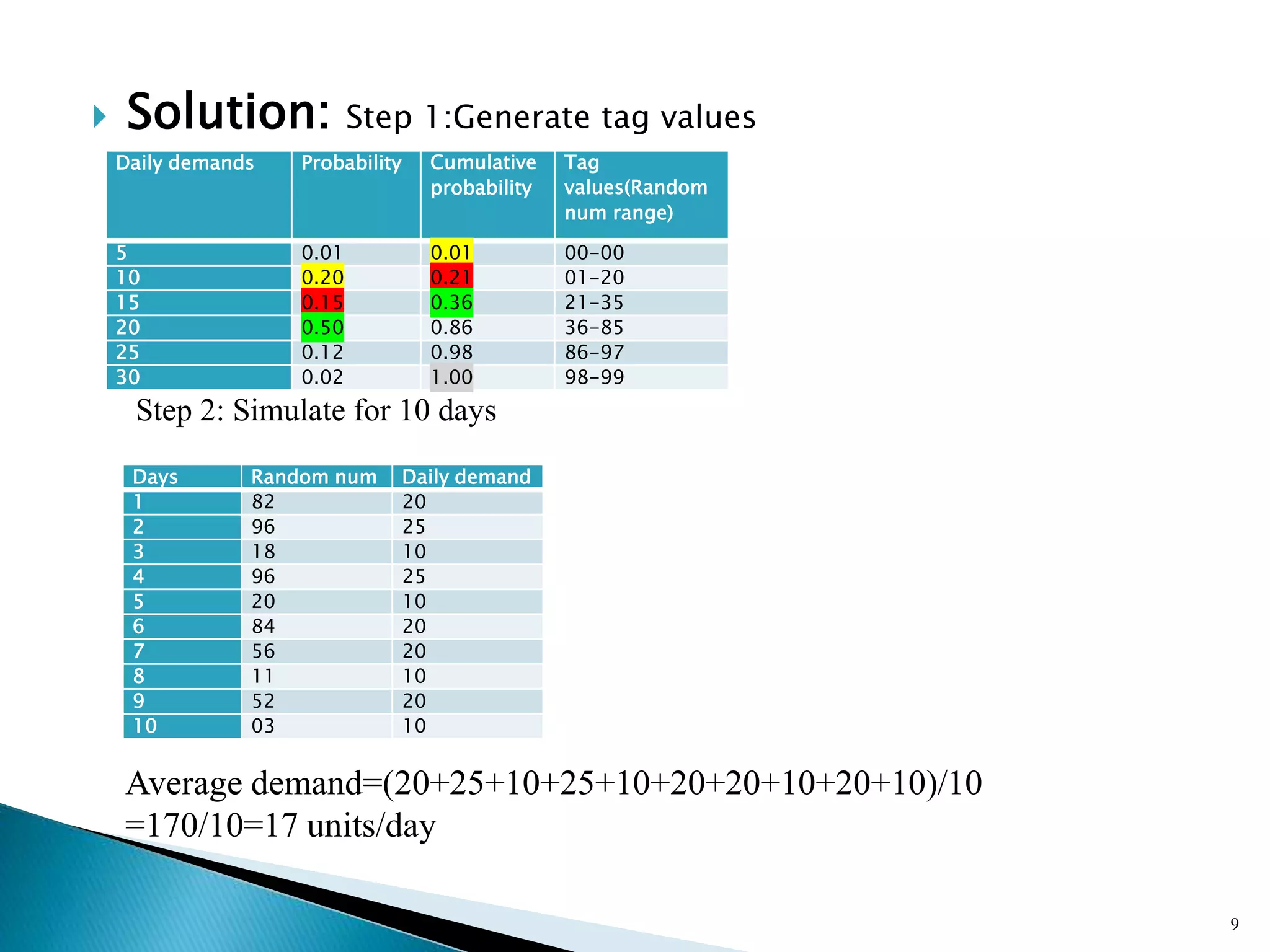 Solution: Step 1:Generate tag values

| Daily demands | Probability | Cumulative probability | Tag values(Random num range) |
|---|---|---|---|
| 5 | 0.01 | 0.01 | 00-00 |
| 10 | 0.20 | 0.21 | 01-20 |
| 15 | 0.15 | 0.36 | 21-35 |
| 20 | 0.50 | 0.86 | 36-85 |
| 25 | 0.12 | 0.98 | 86-97 |
| 30 | 0.02 | 1.00 | 98-99 |

Step 2: Simulate for 10 days

| Days | Random num | Daily demand |
|---|---|---|
| 1 | 82 | 20 |
| 2 | 96 | 25 |
| 3 | 18 | 10 |
| 4 | 96 | 25 |
| 5 | 20 | 10 |
| 6 | 84 | 20 |
| 7 | 56 | 20 |
| 8 | 11 | 10 |
| 9 | 52 | 20 |
| 10 | 03 | 10 |

Average demand=(20+25+10+25+10+20+20+10+20+10)/10 =170/10=17 units/day

9